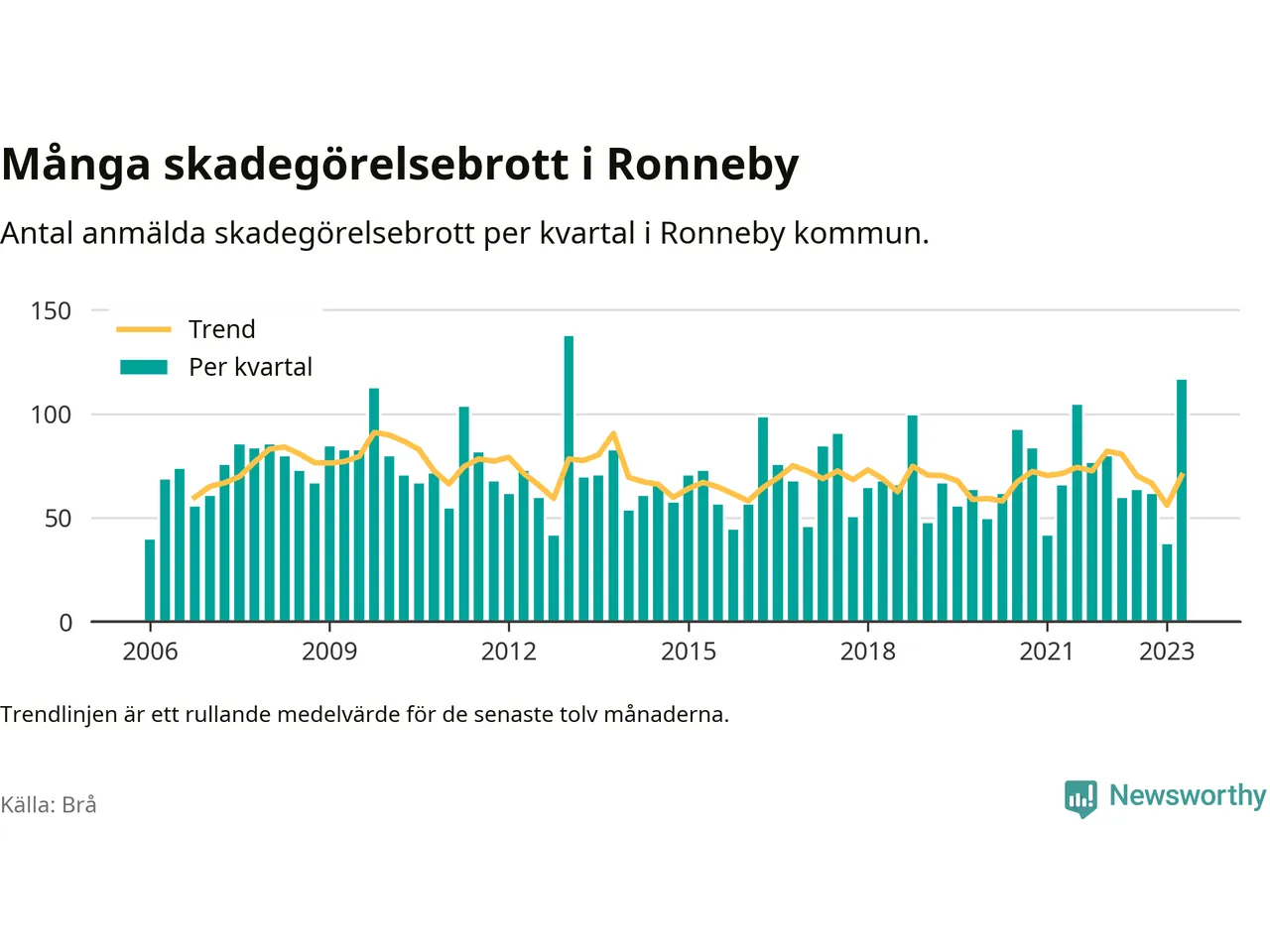 Många skadegörelsebrott i Ronneby

Antal anmälda skadegörelsebrott per kvartal i Ronneby kommun.

150
100
50
0

Trend
Per kvartal

2006
2009
2012
2015
2018
2021
2023

Trendlinjen är ett rullande medelvärde för de senaste tolv månaderna.

Källa: Brå

Newsworthy